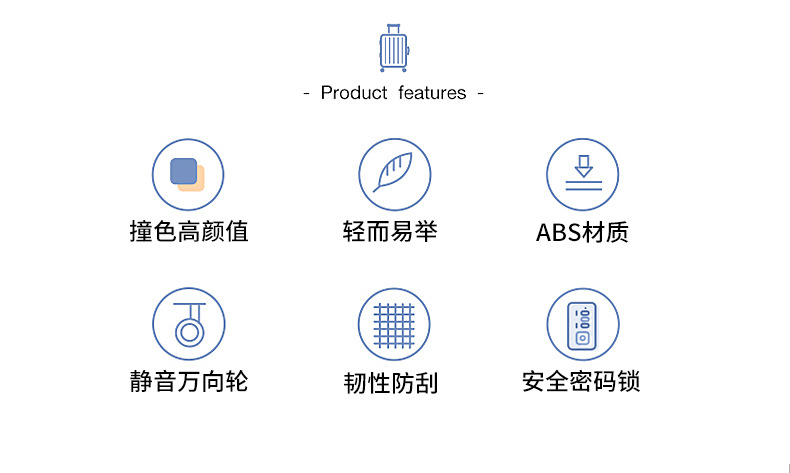 - Product features -

撞色高颜值

轻而易举

ABS材质

静音万向轮

韧性防刮

安全密码锁